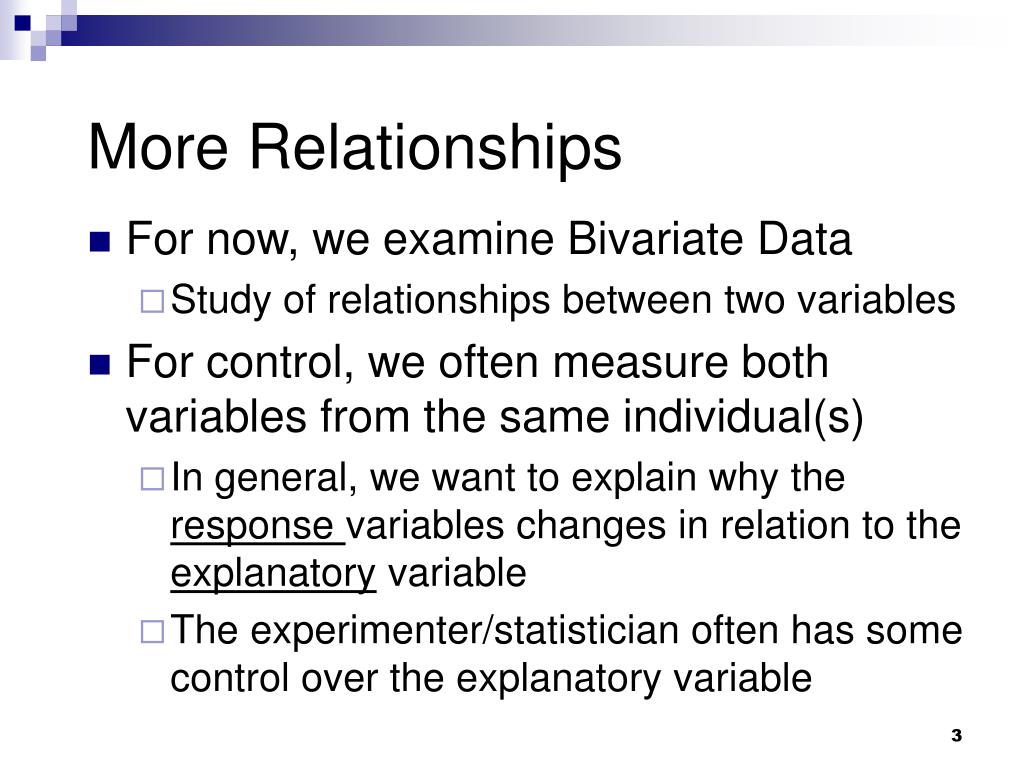 More Relationships

For now, we examine Bivariate Data

Study of relationships between two variables

For control, we often measure both variables from the same individual(s)

In general, we want to explain why the response variables changes in relation to the explanatory variable

The experimenter/statistician often has some control over the explanatory variable

3